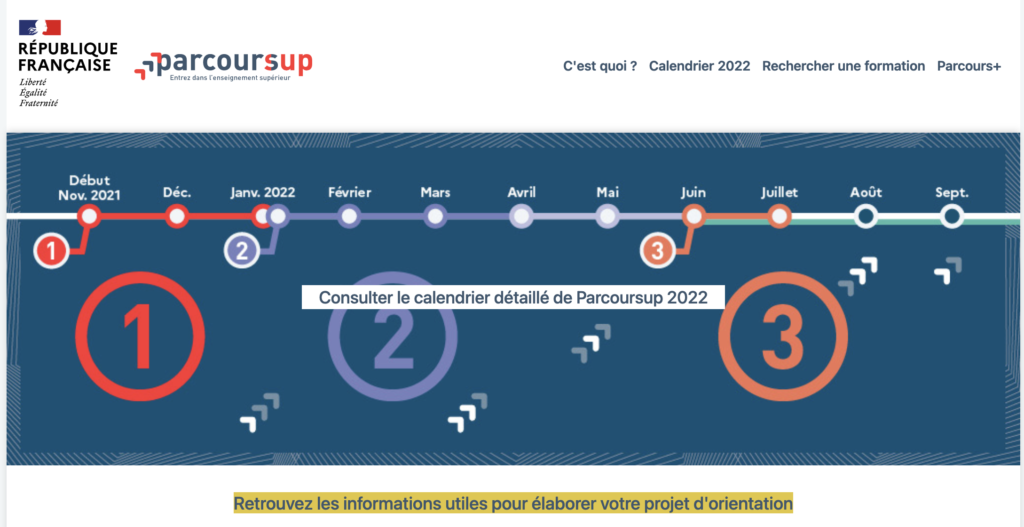 RÉPUBLIQUE FRANÇAISE
Liberté
Égalité
Fraternité

parcoursup
Entrez dans l'enseignement supérieur

C'est quoi ? Calendrier 2022 Rechercher une formation Parcours+

Début Nov. 2021 Déc. Janv. 2022 Février Mars Avril Mai Juin Juillet Août Sept.

1 2 3

Consulter le calendrier détaillé de Parcoursup 2022

1 2 3

Retrouvez les informations utiles pour élaborer votre projet d'orientation